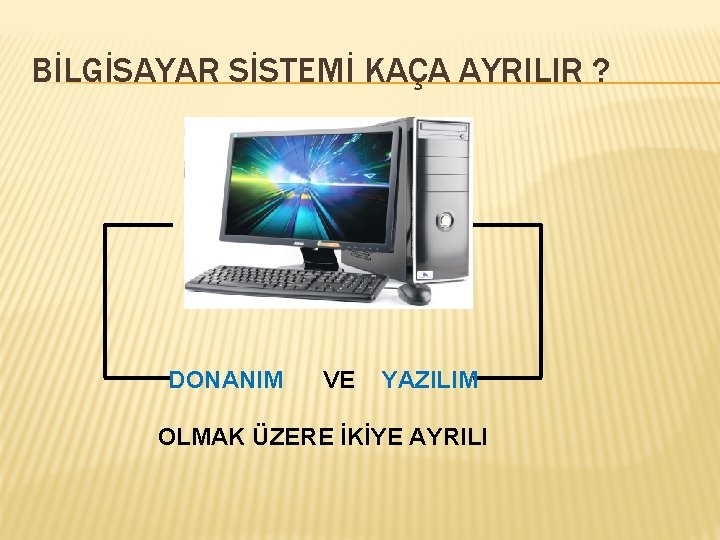 BİLGİSAYAR SİSTEMİ KAÇA AYRILIR ?

DONANIM VE YAZILIM

OLMAK ÜZERE İKİYE AYRILI